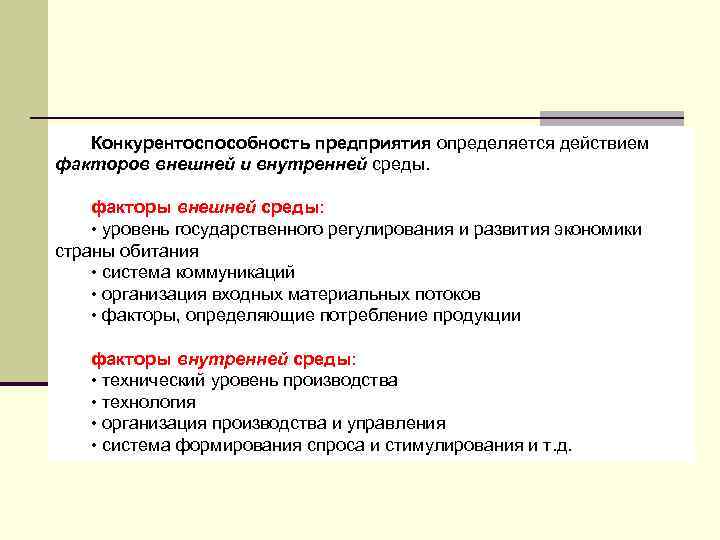 Конкурентоспособность предприятия определяется действием факторов внешней и внутренней среды.

факторы внешней среды:
• уровень государственного регулирования и развития экономики страны обитания
• система коммуникаций
• организация входных материальных потоков
• факторы, определяющие потребление продукции

факторы внутренней среды:
• технический уровень производства
• технология
• организация производства и управления
• система формирования спроса и стимулирования и т.д.